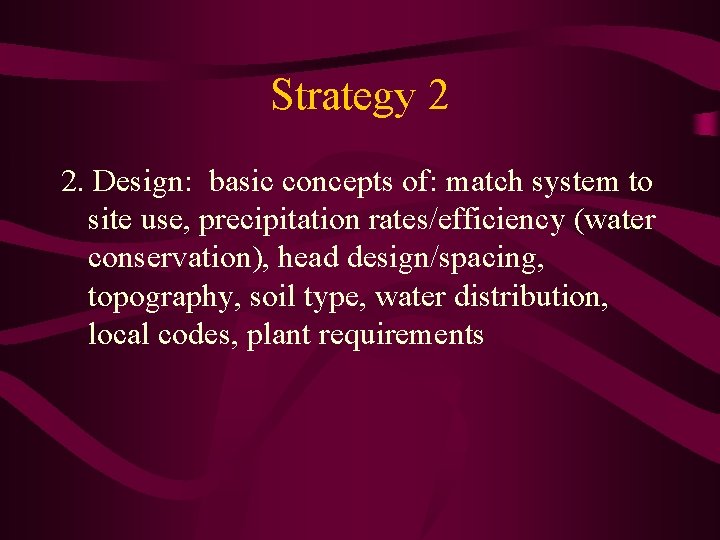 Strategy 2

2. Design: basic concepts of: match system to site use, precipitation rates/efficiency (water conservation), head design/spacing, topography, soil type, water distribution, local codes, plant requirements